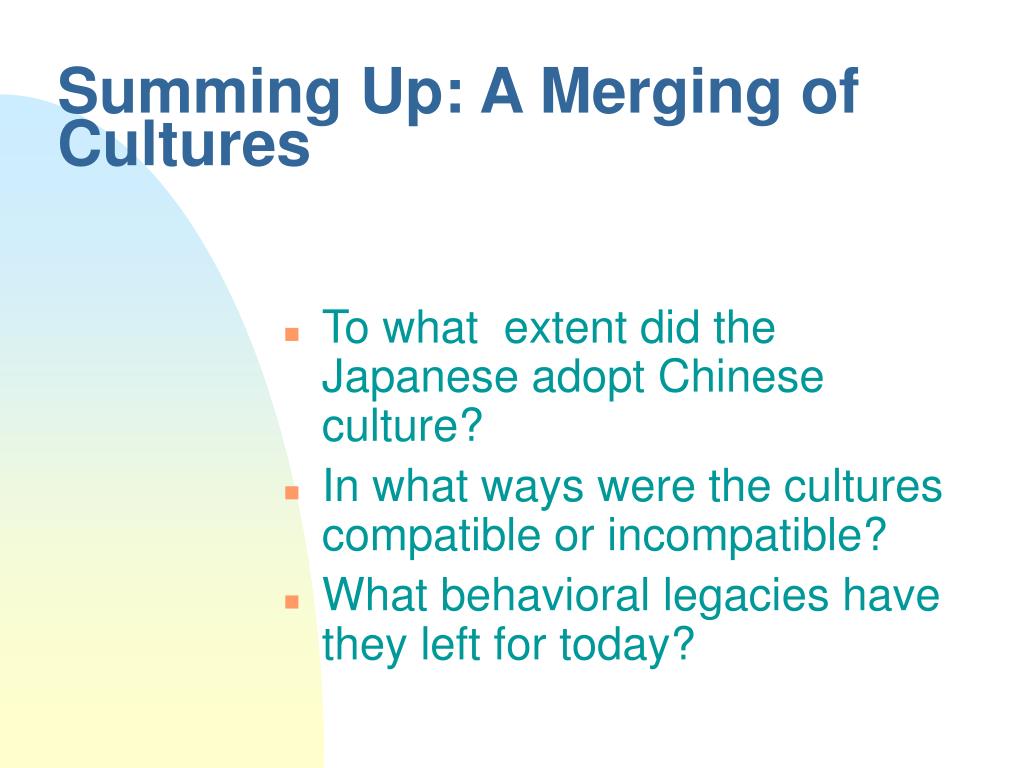 Summing Up: A Merging of Cultures

- To what  extent did the Japanese adopt Chinese culture?
- In what ways were the cultures compatible or incompatible?
- What behavioral legacies have they left for today?